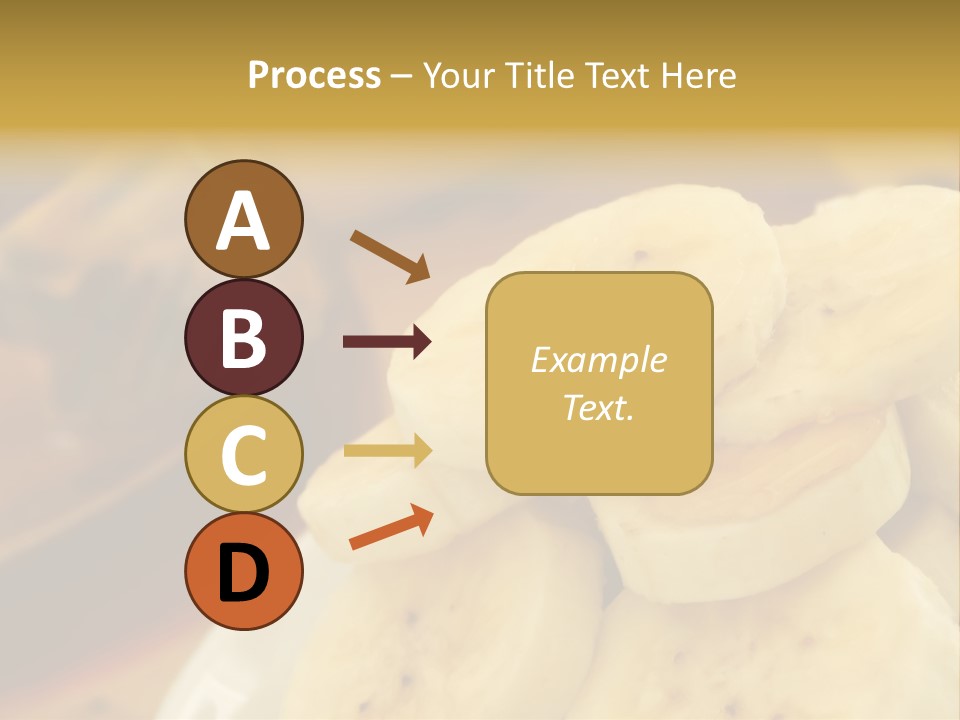 Process – Your Title Text Here

A

B

C

D

Example Text.